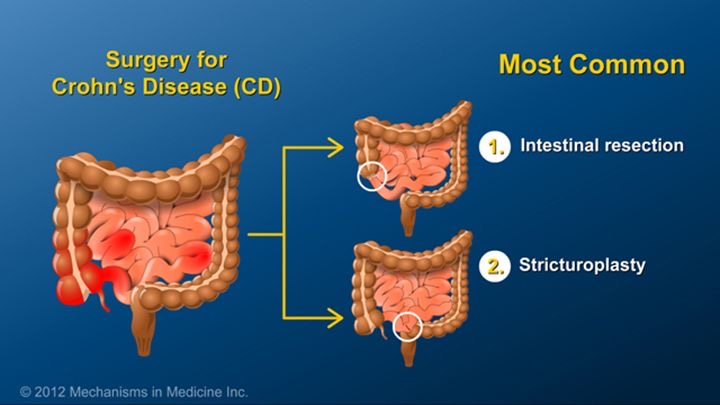 Surgery for Crohn's Disease (CD)

Most Common

1. Intestinal resection

2. Stricturoplasty

© 2012 Mechanisms in Medicine Inc.